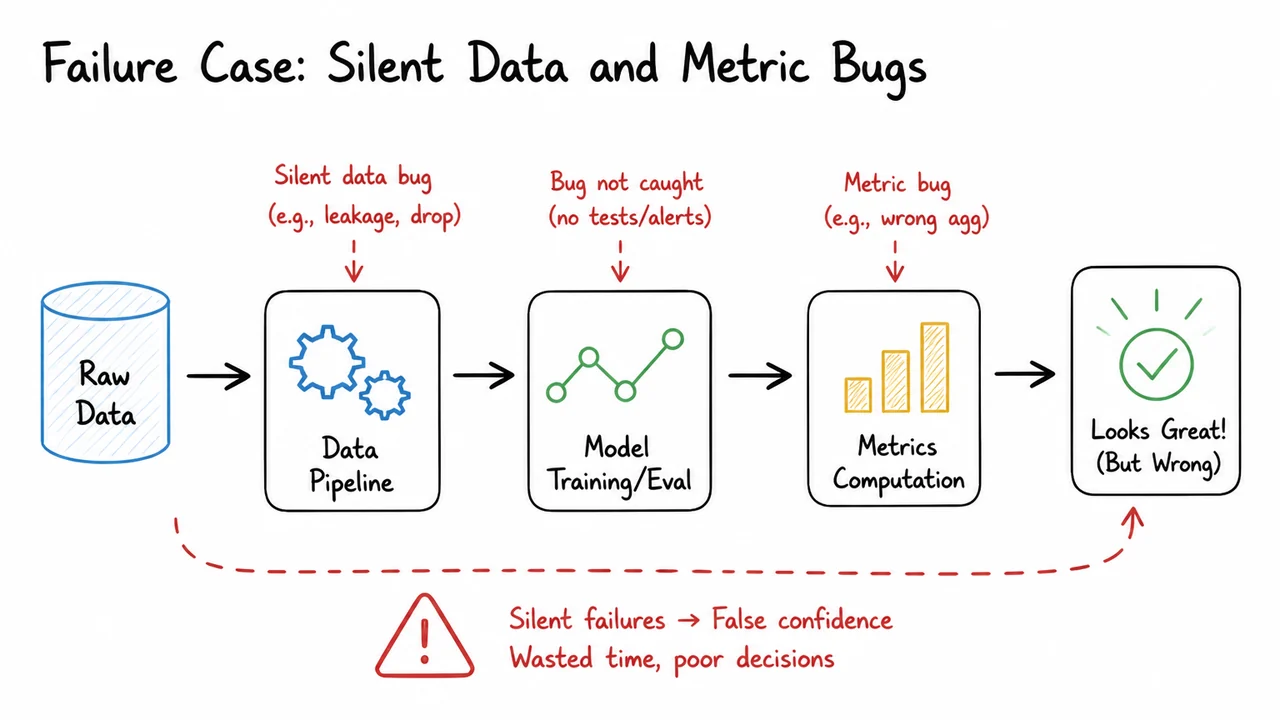 Failure Case: Silent Data and Metric Bugs

Silent data bug (e.g., leakage, drop)

Bug not caught (no tests/alerts)

Metric bug (e.g., wrong agg)

Raw Data

Data Pipeline

Model Training/Eval

Metrics Computation

Looks Great! (But Wrong)

Silent failures → False confidence
Wasted time, poor decisions